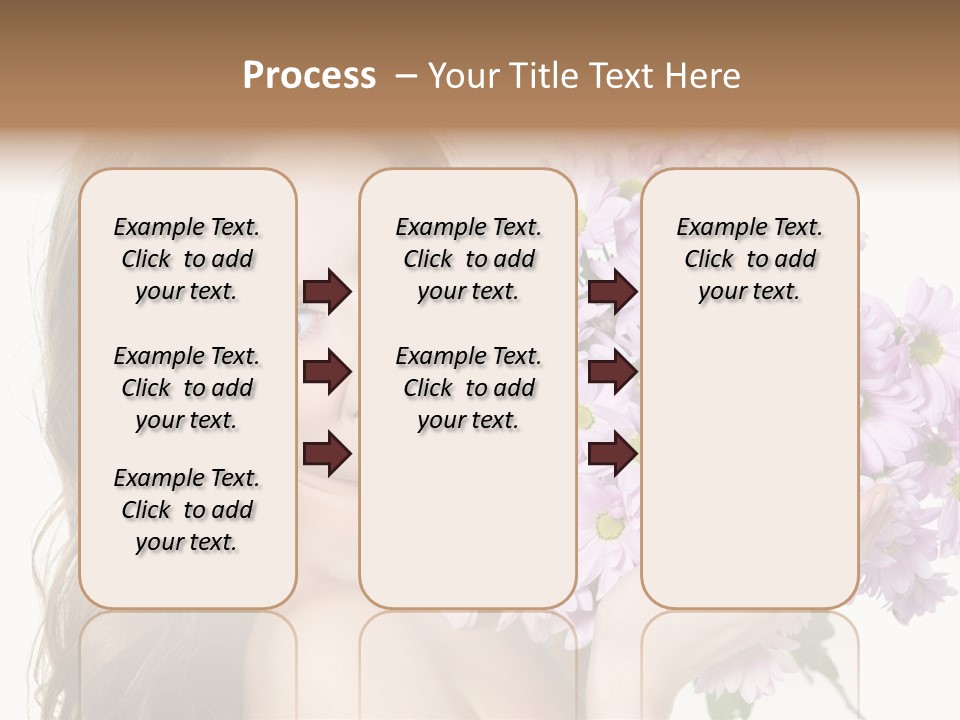 Process – Your Title Text Here

Example Text. Click to add your text.

Example Text. Click to add your text.

Example Text. Click to add your text.

Example Text. Click to add your text.

Example Text. Click to add your text.

Example Text. Click to add your text.